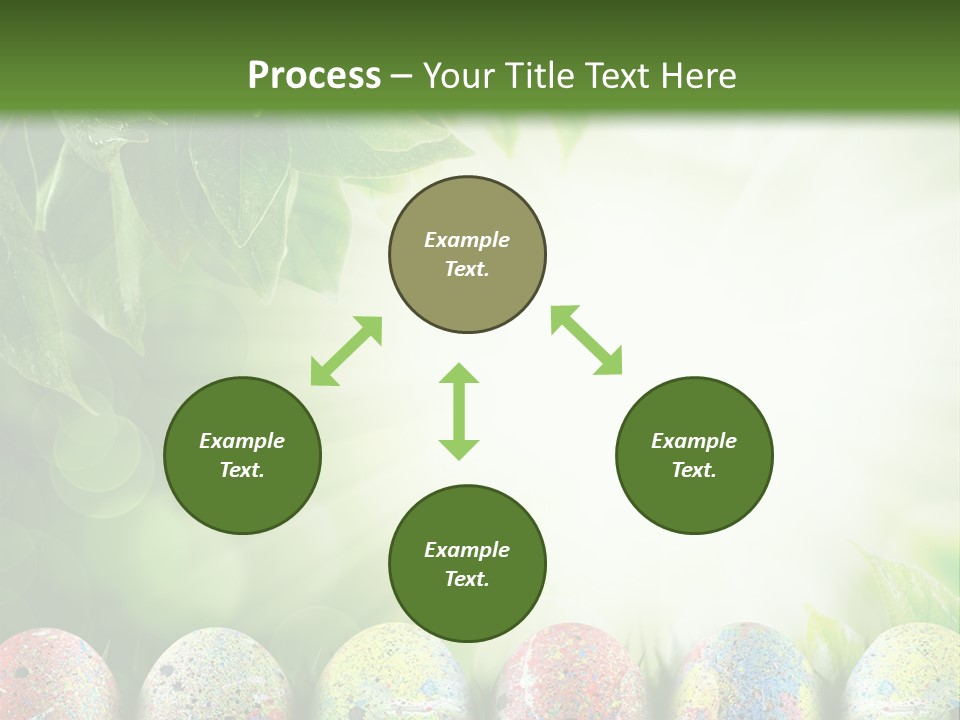 Process – Your Title Text Here

Example Text.

Example Text.

Example Text.

Example Text.